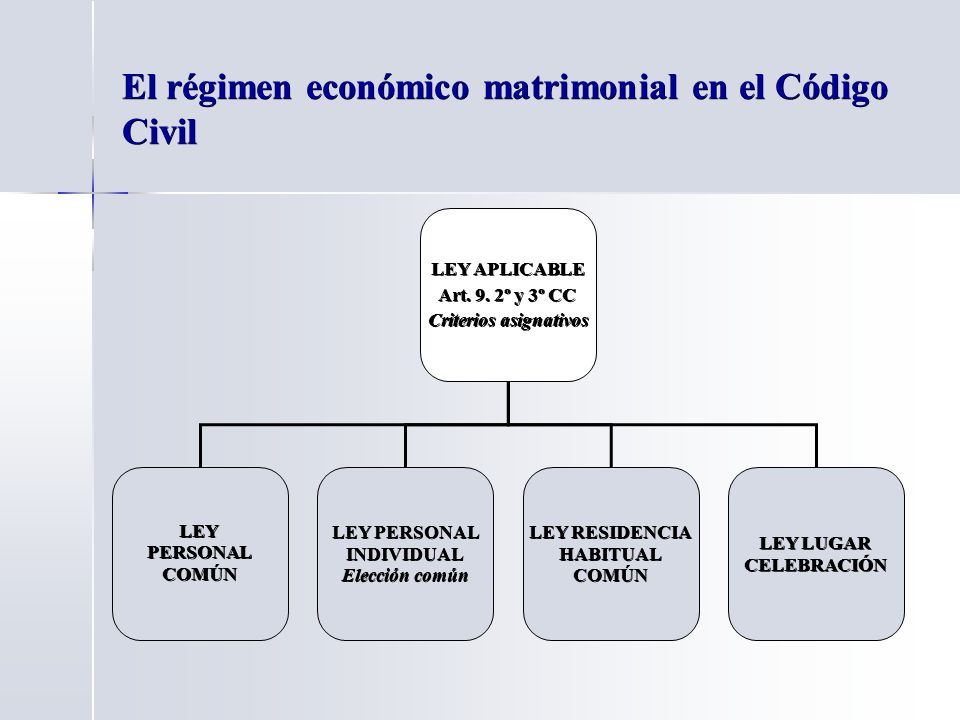 El régimen económico matrimonial en el Código Civil

LEY APLICABLE
Art. 9. 2º y 3º CC
Criterios asignativos

LEY PERSONAL COMÚN

LEY PERSONAL INDIVIDUAL
Elección común

LEY RESIDENCIA HABITUAL COMÚN

LEY LUGAR CELEBRACIÓN